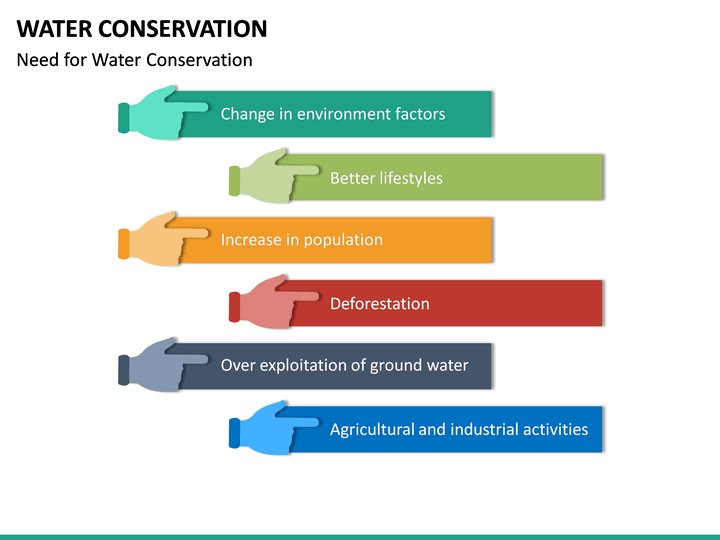 WATER CONSERVATION

Need for Water Conservation

Change in environment factors

Better lifestyles

Increase in population

Deforestation

Over exploitation of ground water

Agricultural and industrial activities